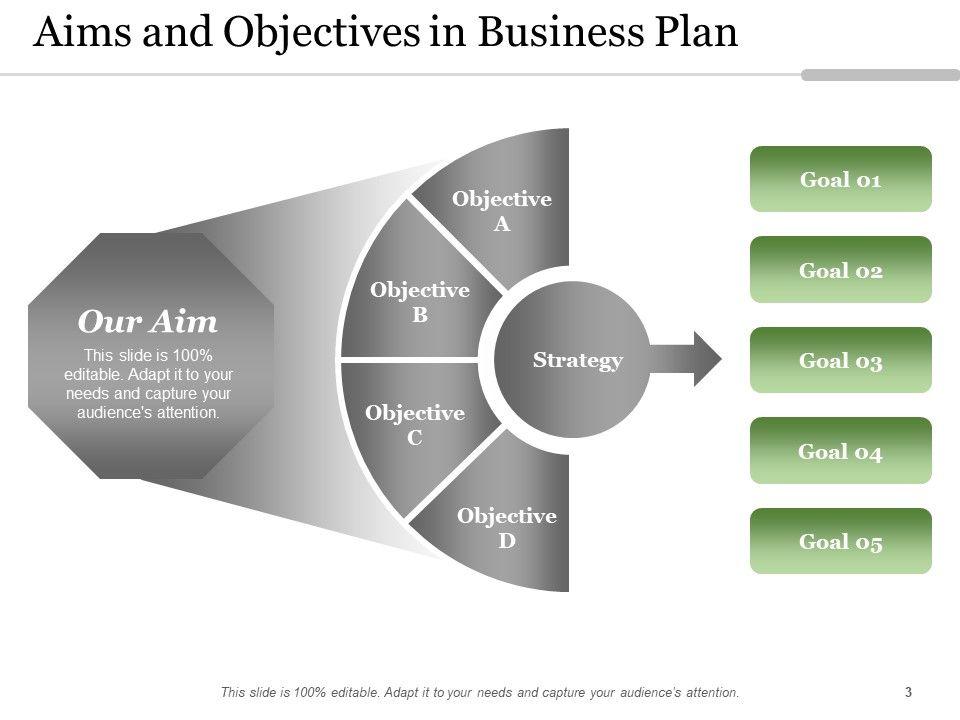 Aims and Objectives in Business Plan

Our Aim

This slide is 100% editable. Adapt it to your needs and capture your audience's attention.

Objective A

Objective B

Objective C

Objective D

Strategy

Goal 01

Goal 02

Goal 03

Goal 04

Goal 05

This slide is 100% editable. Adapt it to your needs and capture your audience's attention.

3